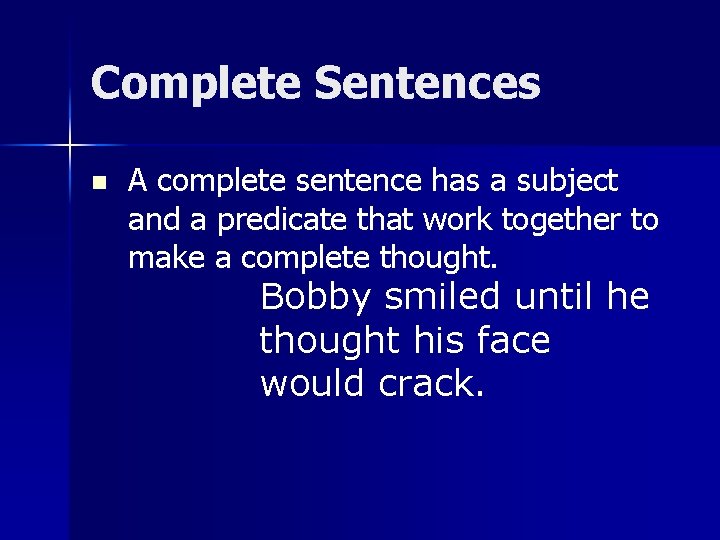 Complete Sentences

A complete sentence has a subject and a predicate that work together to make a complete thought.

Bobby smiled until he thought his face would crack.